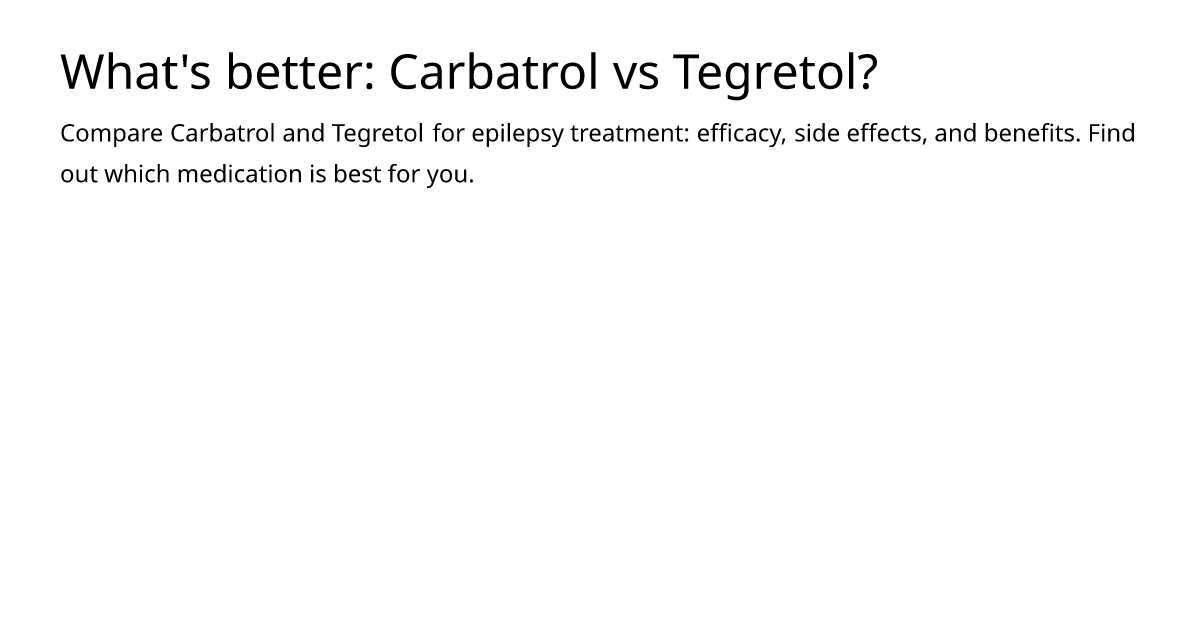 What's better: Carbatrol vs Tegretol?

Compare Carbatrol and Tegretol for epilepsy treatment: efficacy, side effects, and benefits. Find out which medication is best for you.